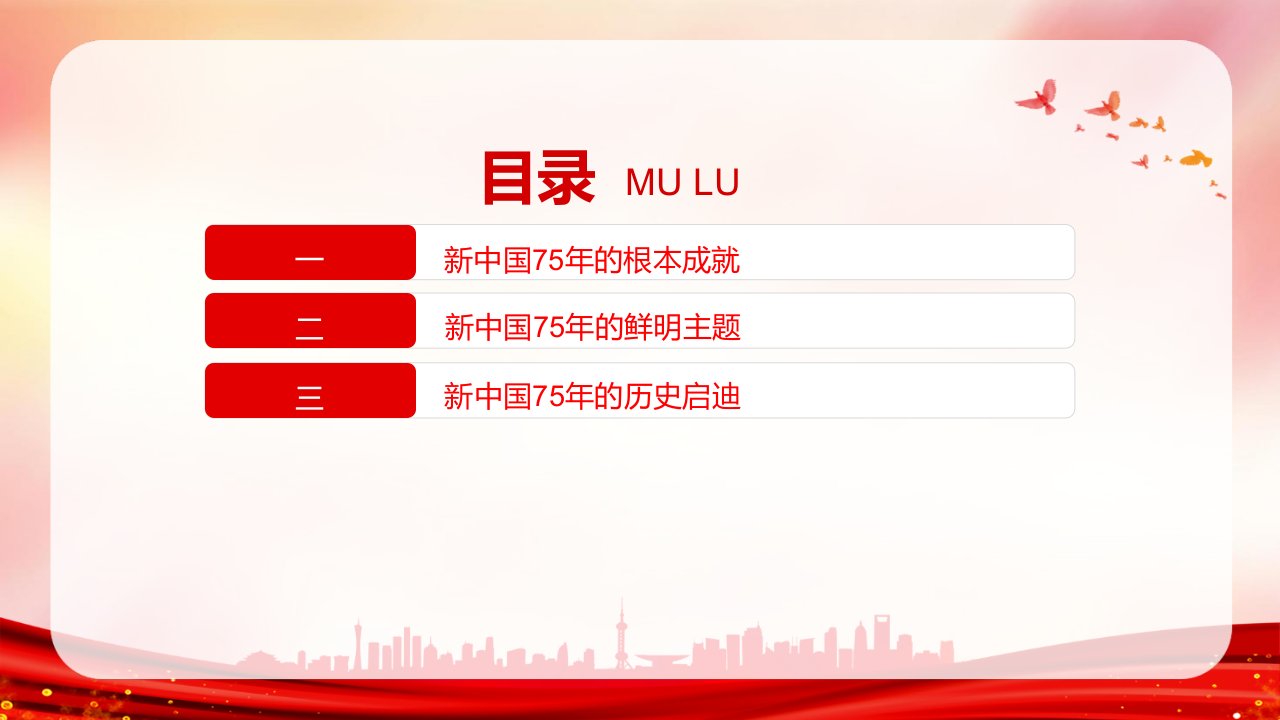 目录 MU LU

一 新中国75年的根本成就

二 新中国75年的鲜明主题

三 新中国75年的历史启迪